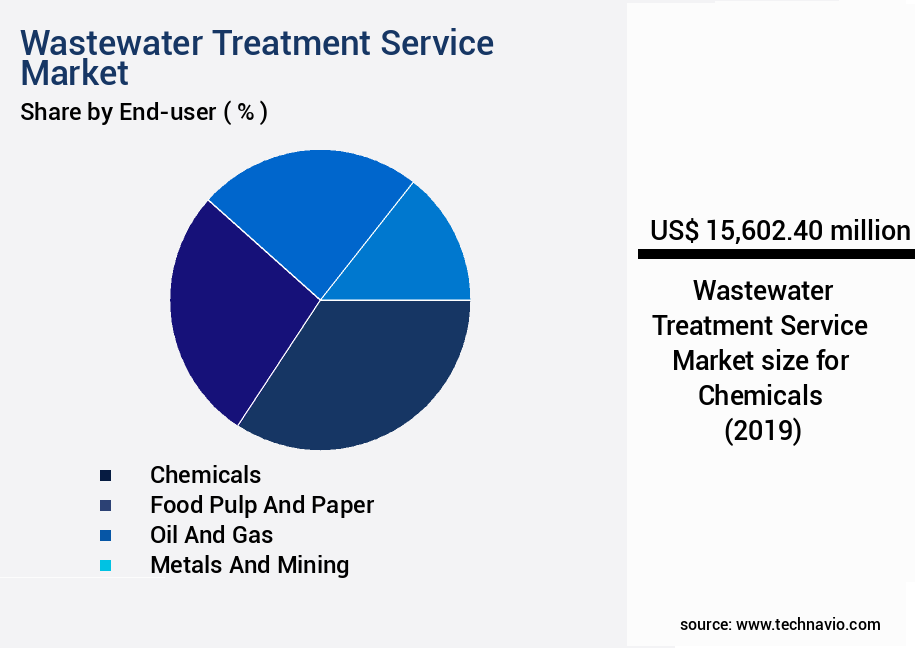 Wastewater Treatment Service Market
Share by End-user ( % )

Chemicals
Food Pulp And Paper
Oil And Gas
Metals And Mining

US$ 15,602.40 million

Wastewater Treatment Service Market size for Chemicals (2019)

source: www.technavio.com